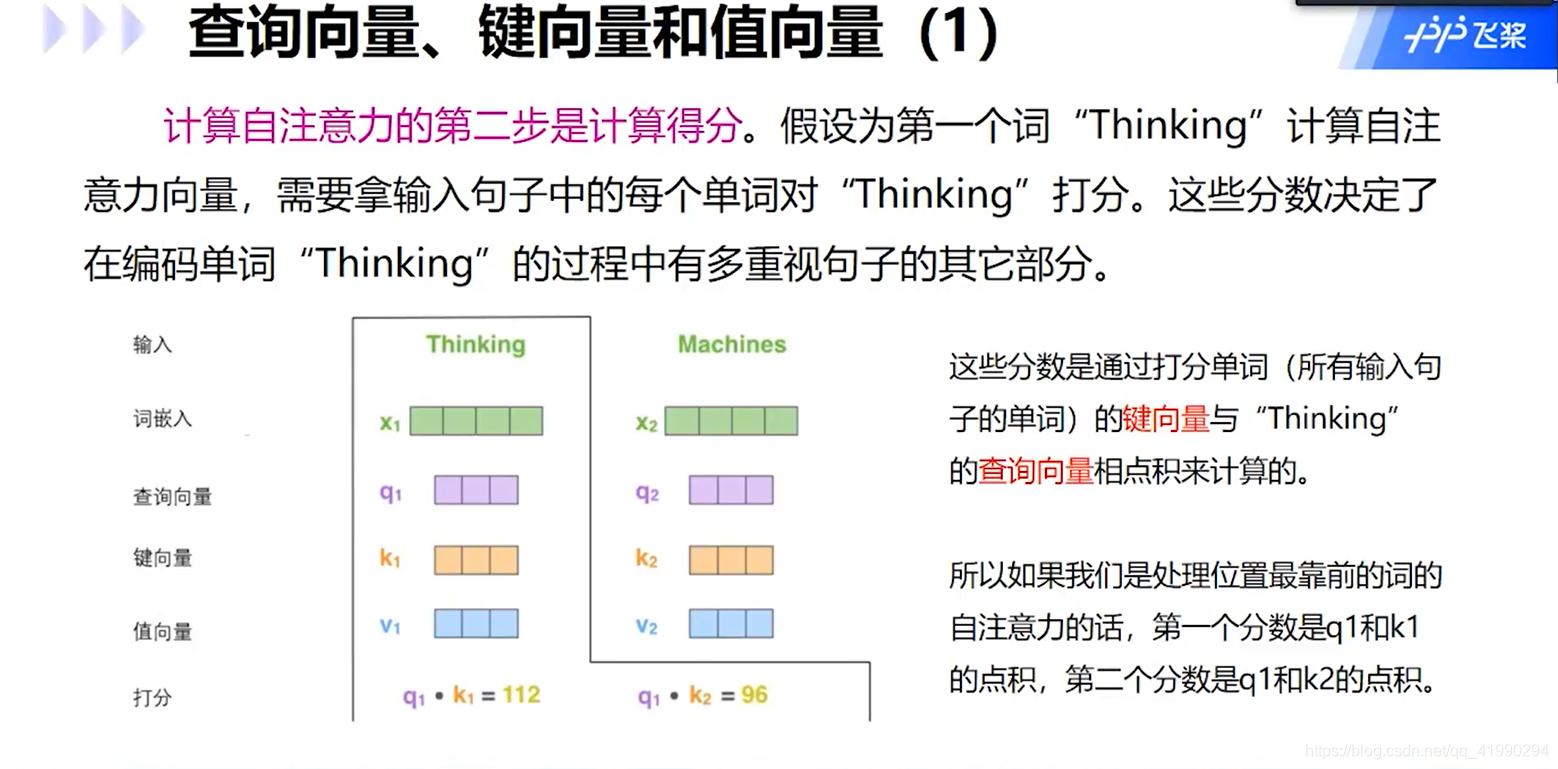 查询向量、键向量和值向量（1）

飞桨

计算自注意力的第二步是计算得分。假设为第一个词“Thinking”计算自注意力向量，需要拿输入句子中的每个单词对“Thinking”打分。这些分数决定了在编码单词“Thinking”的过程中有多重视句子的其它部分。

输入
词嵌入
查询向量
键向量
值向量
打分

Thinking
$x_1$
$q_1$
$k_1$
$v_1$
$q_1 \cdot k_1 = 112$

Machines
$x_2$
$q_2$
$k_2$
$v_2$
$q_1 \cdot k_2 = 96$

这些分数是通过打分单词（所有输入句子的单词）的键向量与“Thinking”的查询向量相点积来计算的。

所以如果我们是处理位置最靠前的词的自注意力的话，第一个分数是q1和k1的点积，第二个分数是q1和k2的点积。

https://blog.csdn.net/qq_41990294